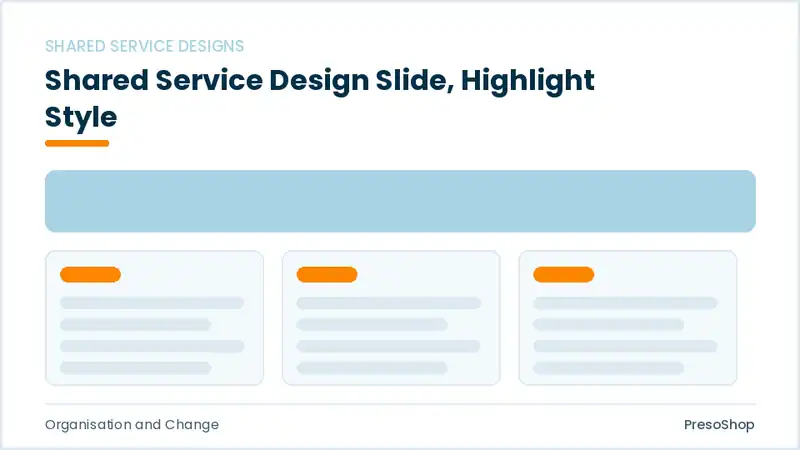 SHARED SERVICE DESIGNS

Shared Service Design Slide, Highlight Style

Organisation and Change

PresoShop